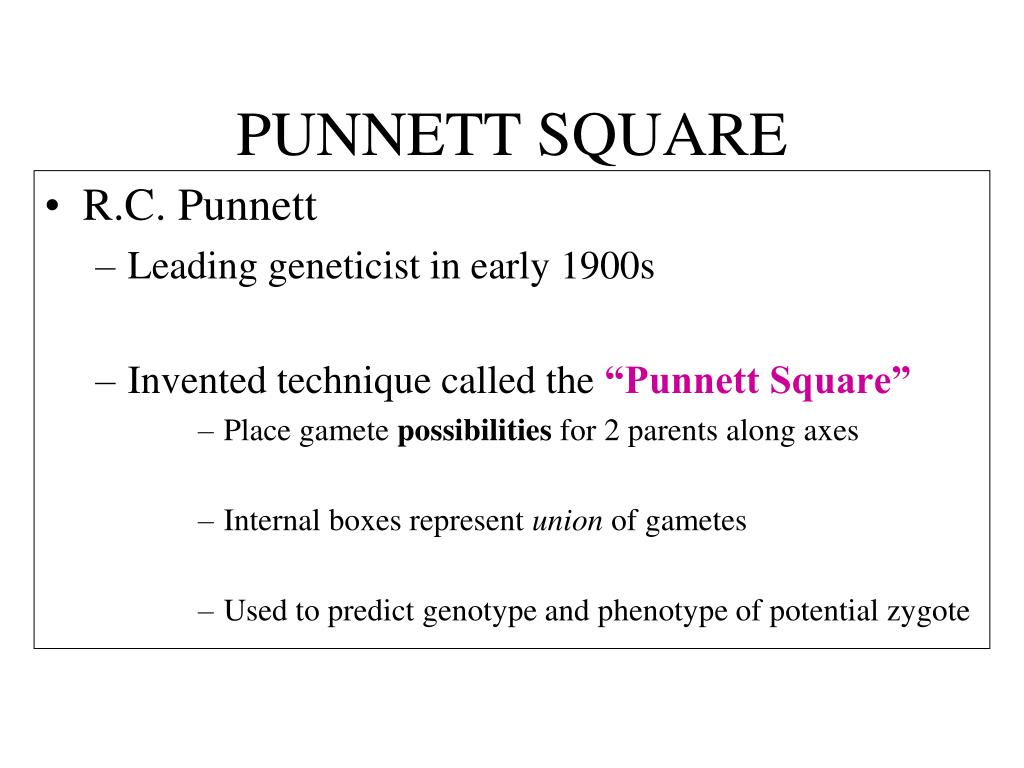 PUNNETT SQUARE

• R.C. Punnett
– Leading geneticist in early 1900s

– Invented technique called the “Punnett Square”
– Place gamete possibilities for 2 parents along axes

– Internal boxes represent union of gametes

– Used to predict genotype and phenotype of potential zygote